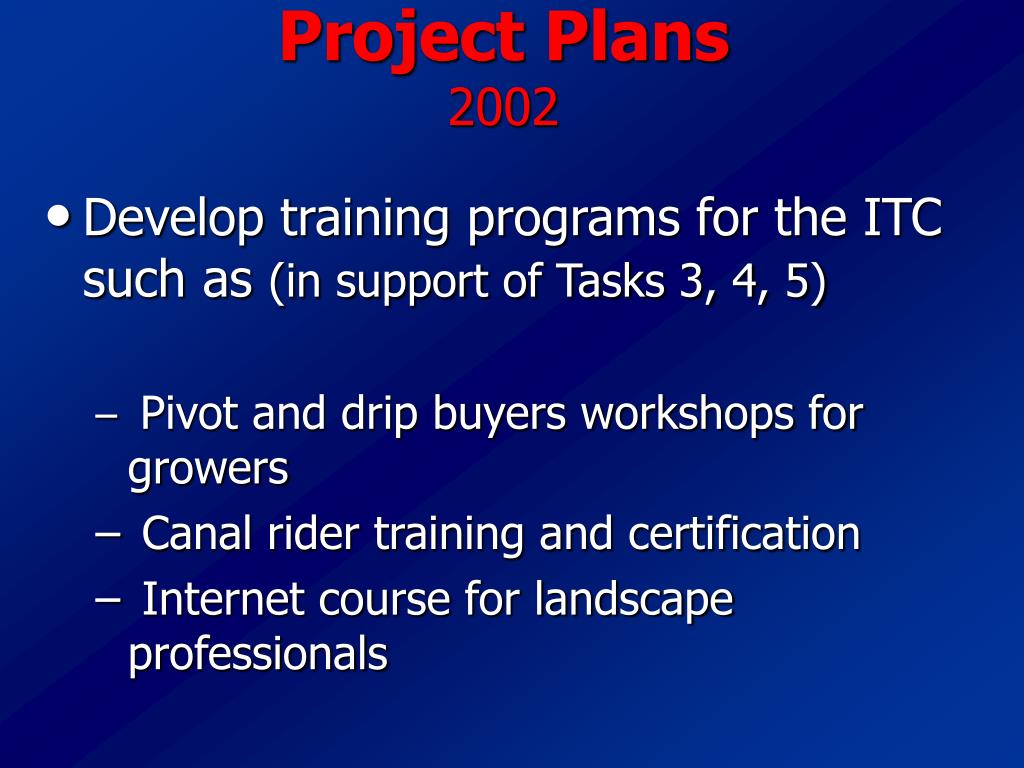 Project Plans
2002

• Develop training programs for the ITC such as (in support of Tasks 3, 4, 5)

– Pivot and drip buyers workshops for growers
– Canal rider training and certification
– Internet course for landscape professionals